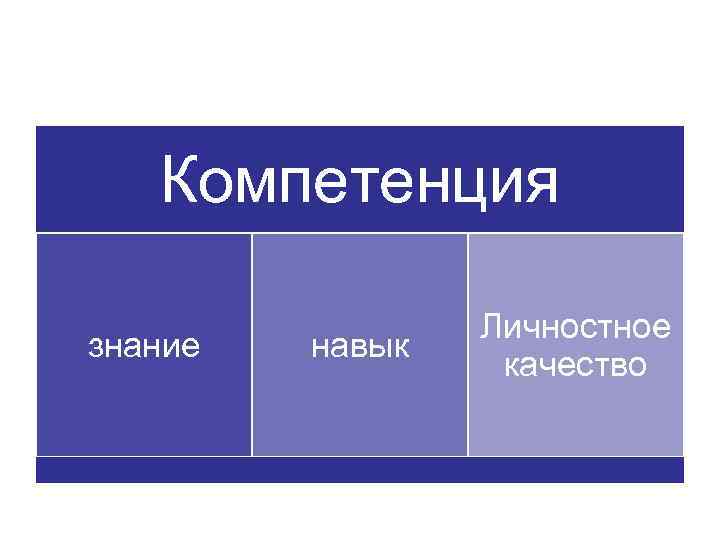 Компетенция

знание

навык

Личностное качество